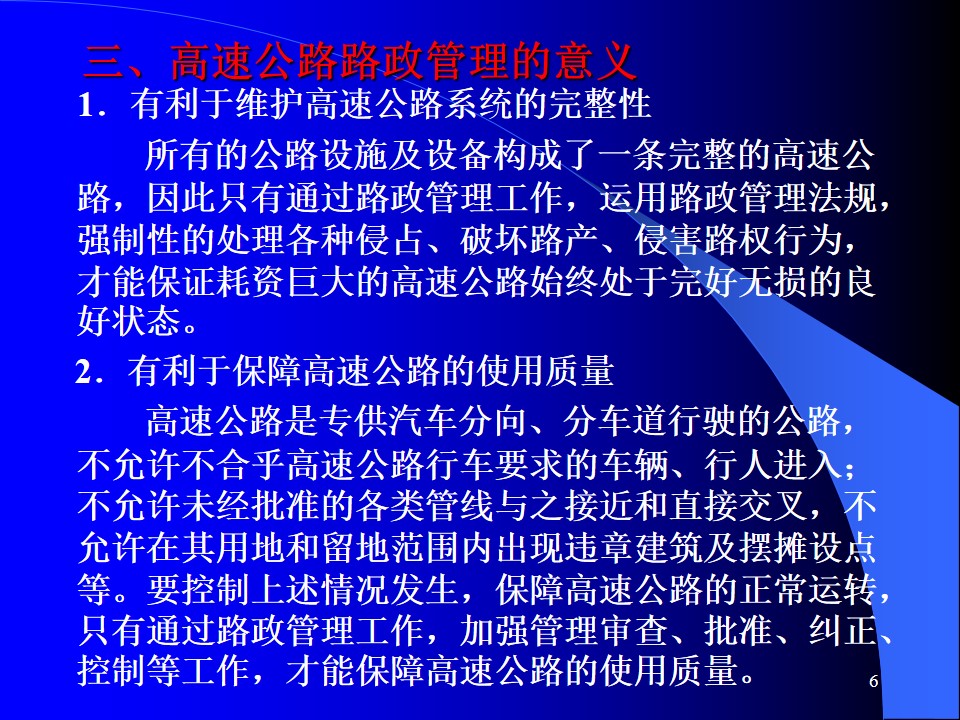 三、高速公路路政管理的意义

1．有利于维护高速公路系统的完整性

所有的公路设施及设备构成了一条完整的高速公路，因此只有通过路政管理工作，运用路政管理法规，强制性的处理各种侵占、破坏路产、侵害路权行为，才能保证耗资巨大的高速公路始终处于完好无损的良好状态。

2．有利于保障高速公路的使用质量

高速公路是专供汽车分向、分车道行驶的公路，不允许不合乎高速公路行车要求的车辆、行人进入；不允许未经批准的各类管线与之接近和直接交叉，不允许在其用地和留地范围内出现违章建筑及摆摊设点等。要控制上述情况发生，保障高速公路的正常运转，只有通过路政管理工作，加强管理审查、批准、纠正、控制等工作，才能保障高速公路的使用质量。

6